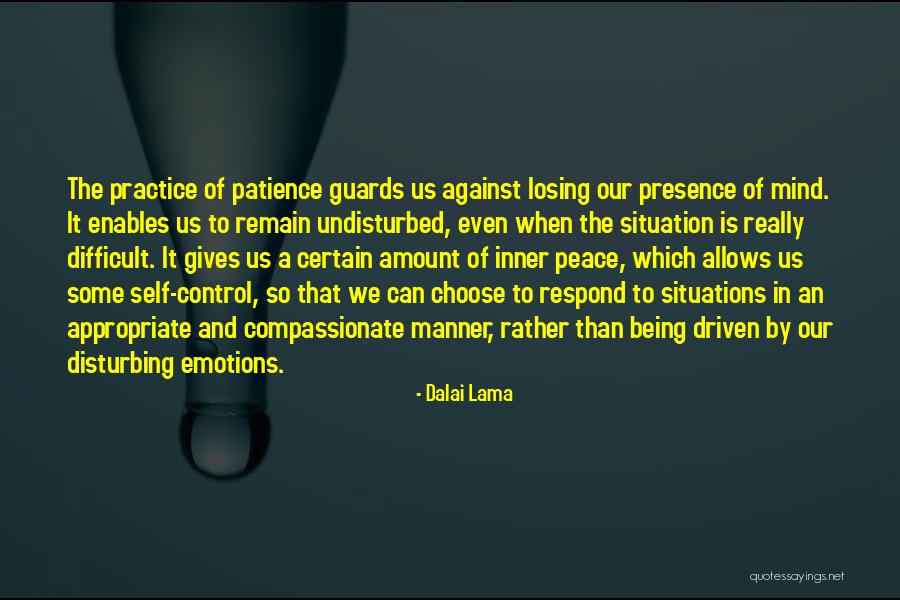 The practice of patience guards us against losing our presence of mind. It enables us to remain undisturbed, even when the situation is really difficult. It gives us a certain amount of inner peace, which allows us some self-control, so that we can choose to respond to situations in an appropriate and compassionate manner, rather than being driven by our disturbing emotions.

- Dalai Lama

quotessayings.net